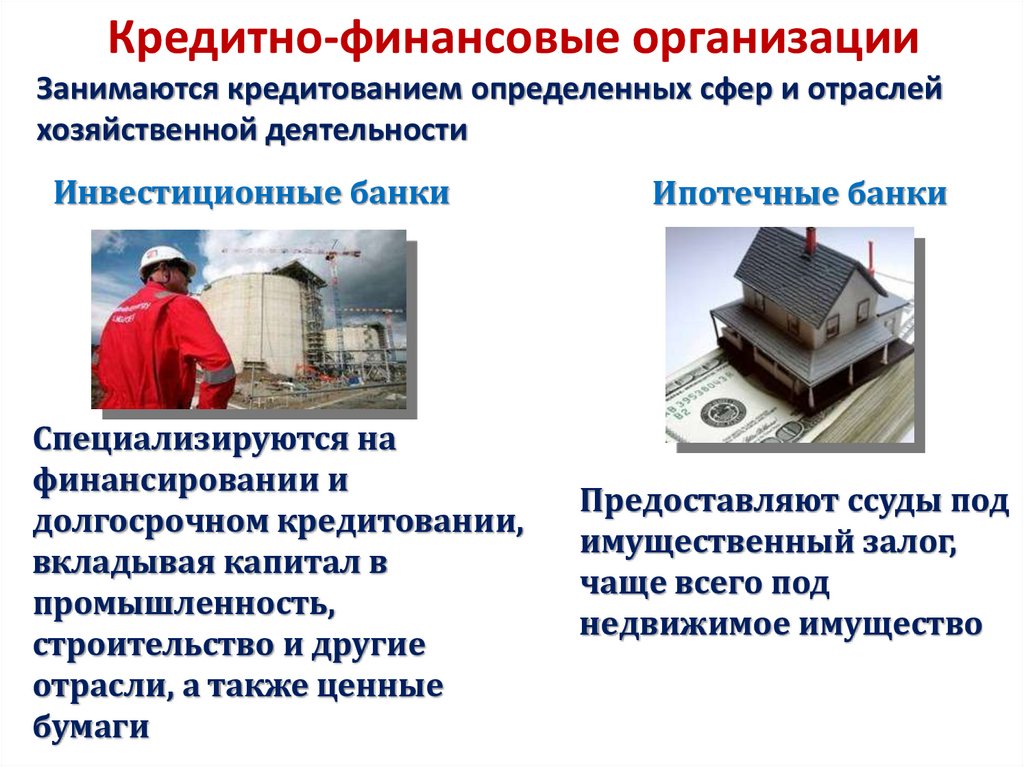 Кредитно-финансовые организации

Занимаются кредитованием определенных сфер и отраслей хозяйственной деятельности

Инвестиционные банки

Специализируются на финансировании и долгосрочном кредитовании, вкладывая капитал в промышленность, строительство и другие отрасли, а также ценные бумаги

Ипотечные банки

Предоставляют ссуды под имущественный залог, чаще всего под недвижимое имущество